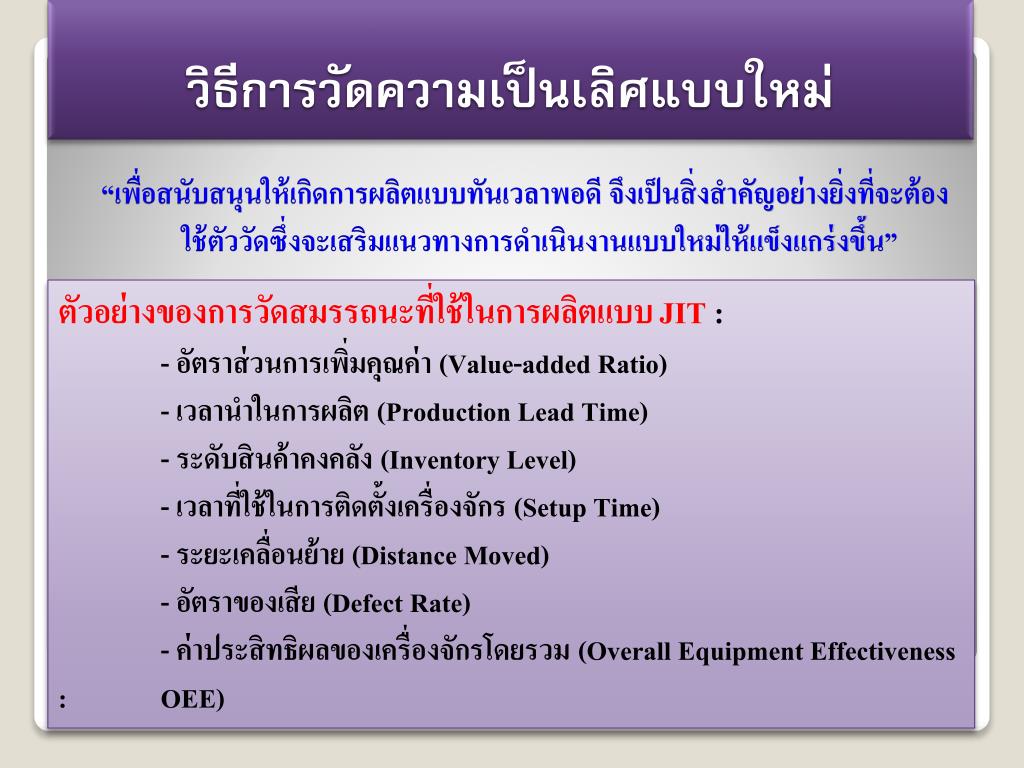 วิธีการวัดความเป็นเลิศแบบใหม่

“เพื่อสนับสนุนให้เกิดการผลิตแบบทันเวลาพอดี จึงเป็นสิ่งสำคัญอย่างยิ่งที่จะต้องใช้ตัววัดซึ่งจะเสริมแนวทางการดำเนินงานแบบใหม่ให้แข็งแกร่งขึ้น”

ตัวอย่างของการวัดสมรรถนะที่ใช้ในการผลิตแบบ JIT :

- อัตราส่วนการเพิ่มคุณค่า (Value-added Ratio)

- เวลานำในการผลิต (Production Lead Time)

- ระดับสินค้าคงคลัง (Inventory Level)

- เวลาที่ใช้ในการติดตั้งเครื่องจักร (Setup Time)

- ระยะเคลื่อนย้าย (Distance Moved)

- อัตราของเสีย (Defect Rate)

- ค่าประสิทธิผลของเครื่องจักรโดยรวม (Overall Equipment Effectiveness : OEE)